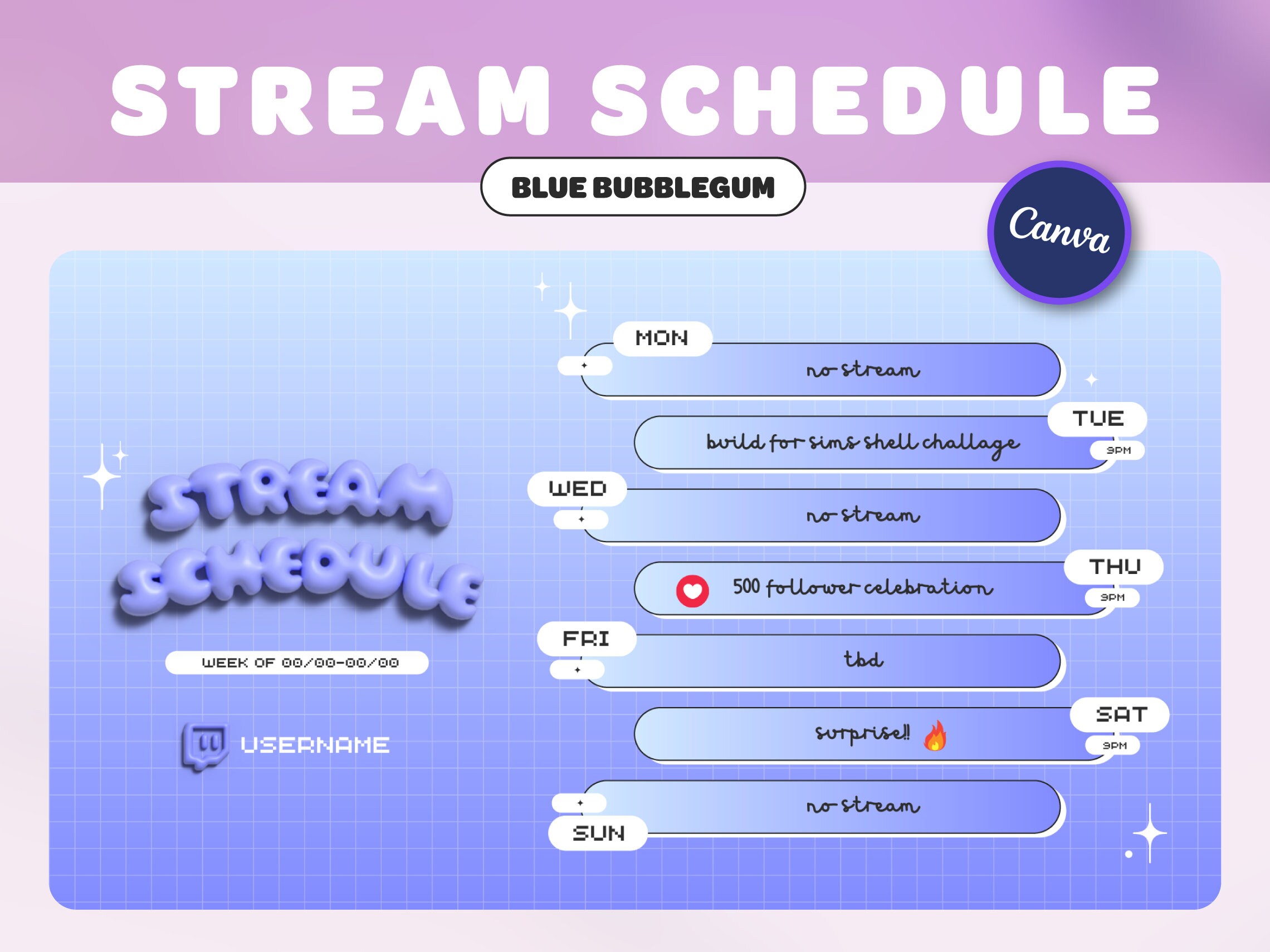 STREAM SCHEDULE

BLUE BUBBLEGUM

Canva

STREAM SCHEDULE

WEEK OF 00/00-00/00

USERNAME

MON
no stream

TUE
build for sims shell challage
9PM

WED
no stream

THU
500 follower celebration
9PM

FRI
tbd

SAT
surprise!!
9PM

no stream
SUN